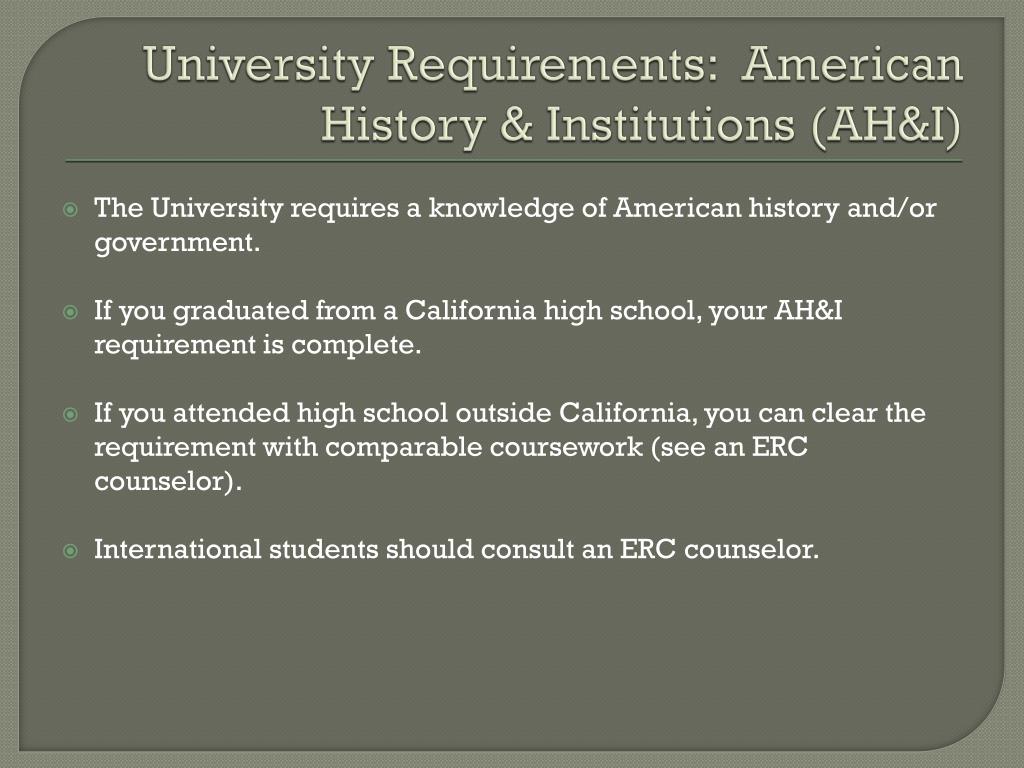 University Requirements: American History & Institutions (AH&I)

The University requires a knowledge of American history and/or government.

If you graduated from a California high school, your AH&I requirement is complete.

If you attended high school outside California, you can clear the requirement with comparable coursework (see an ERC counselor).

International students should consult an ERC counselor.